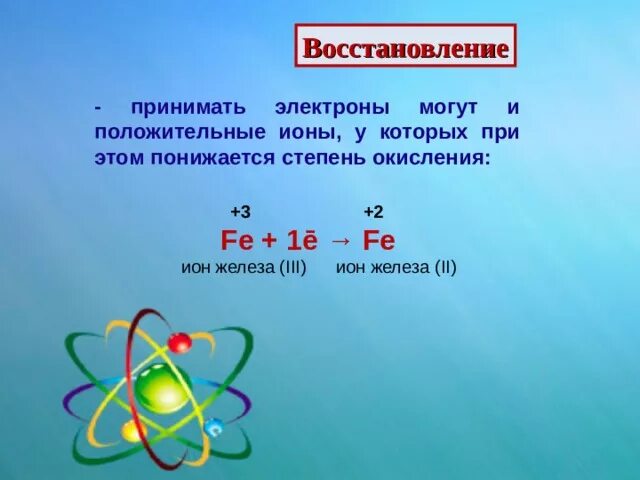 Восстановление

- принимать электроны могут и положительные ионы, у которых при этом понижается степень окисления:

$\overset{+3}{Fe} + 1\bar{e} \rightarrow \overset{+2}{Fe}$

ион железа (III) ион железа (II)